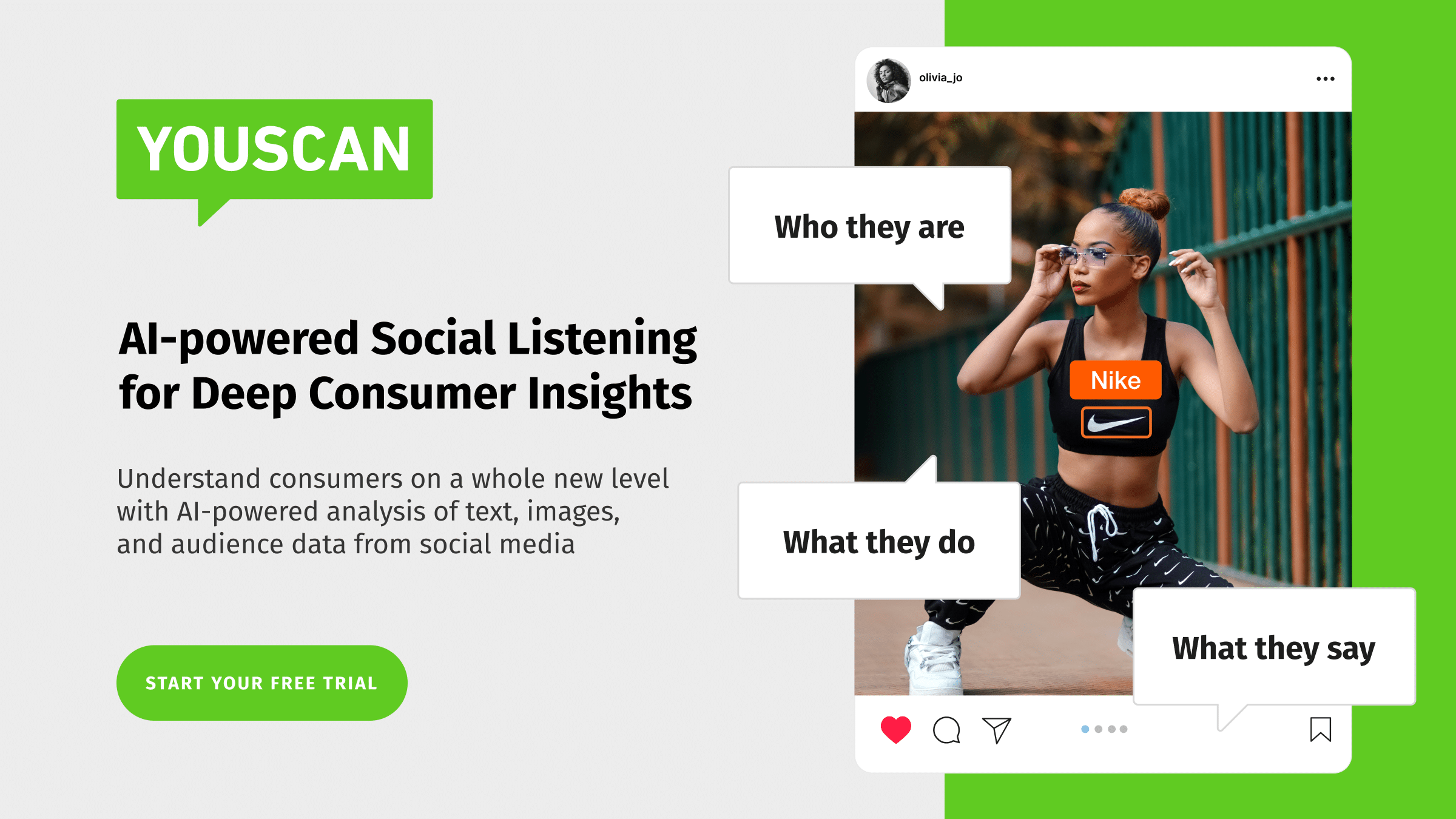 YOUSCAN

AI-powered Social Listening for Deep Consumer Insights

Understand consumers on a whole new level with AI-powered analysis of text, images, and audience data from social media

START YOUR FREE TRIAL

olivia_jo

Who they are

Nike

What they do

What they say